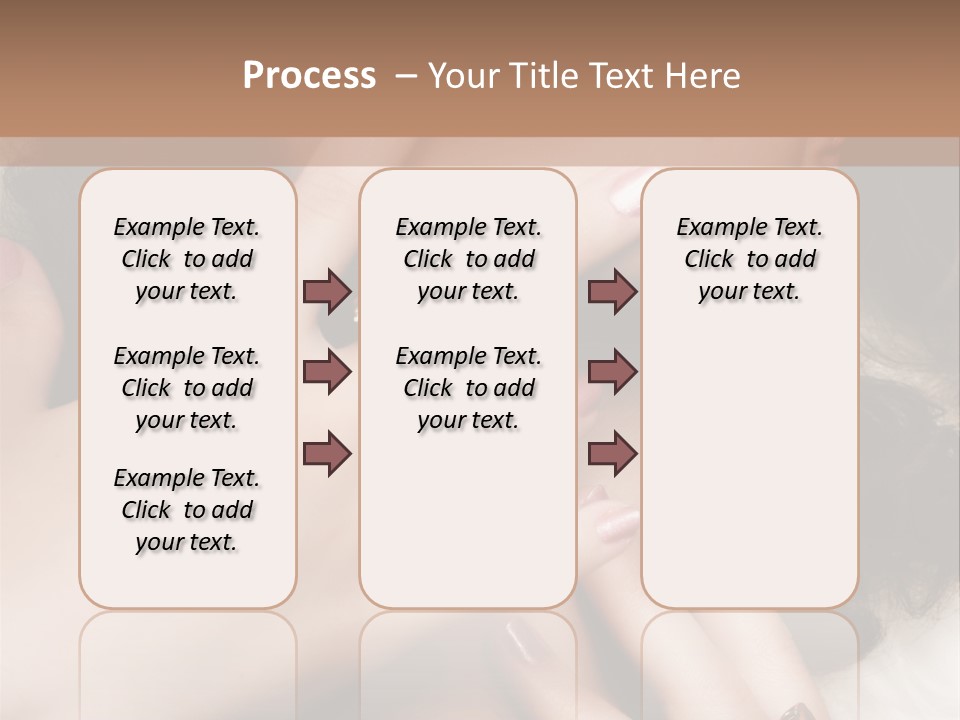 Process – Your Title Text Here

Example Text. Click to add your text.

Example Text. Click to add your text.

Example Text. Click to add your text.

Example Text. Click to add your text.

Example Text. Click to add your text.

Example Text. Click to add your text.